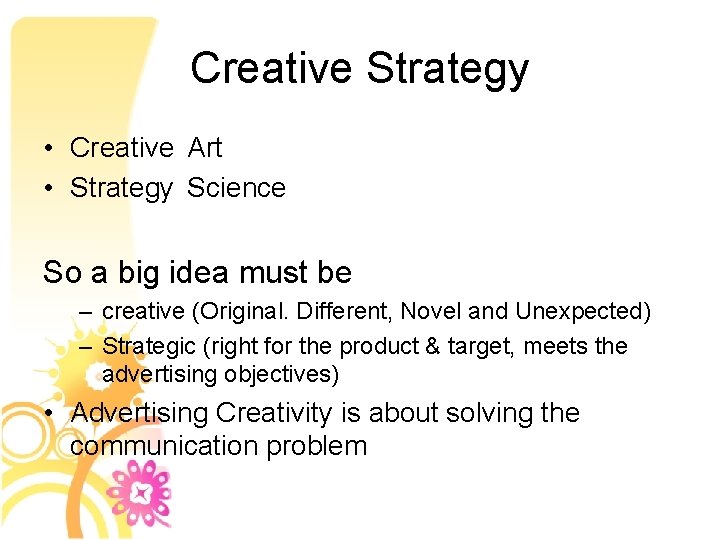 Creative Strategy

• Creative Art
• Strategy Science

So a big idea must be
– creative (Original. Different, Novel and Unexpected)
– Strategic (right for the product & target, meets the advertising objectives)

• Advertising Creativity is about solving the communication problem